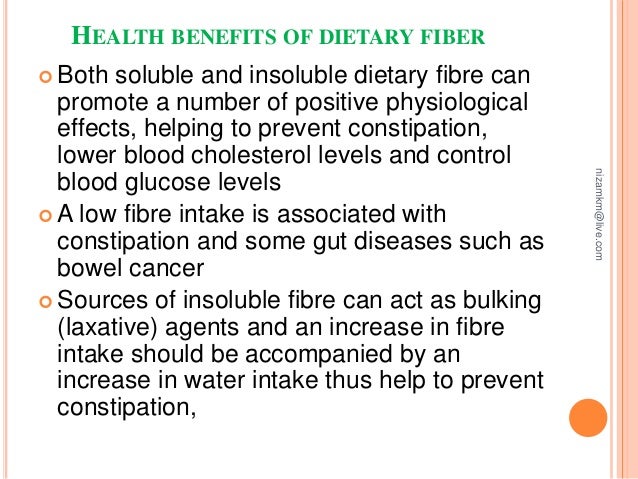 HEALTH BENEFITS OF DIETARY FIBER

Both soluble and insoluble dietary fibre can promote a number of positive physiological effects, helping to prevent constipation, lower blood cholesterol levels and control blood glucose levels

A low fibre intake is associated with constipation and some gut diseases such as bowel cancer

Sources of insoluble fibre can act as bulking (laxative) agents and an increase in fibre intake should be accompanied by an increase in water intake thus help to prevent constipation,

nizamkm@live.com